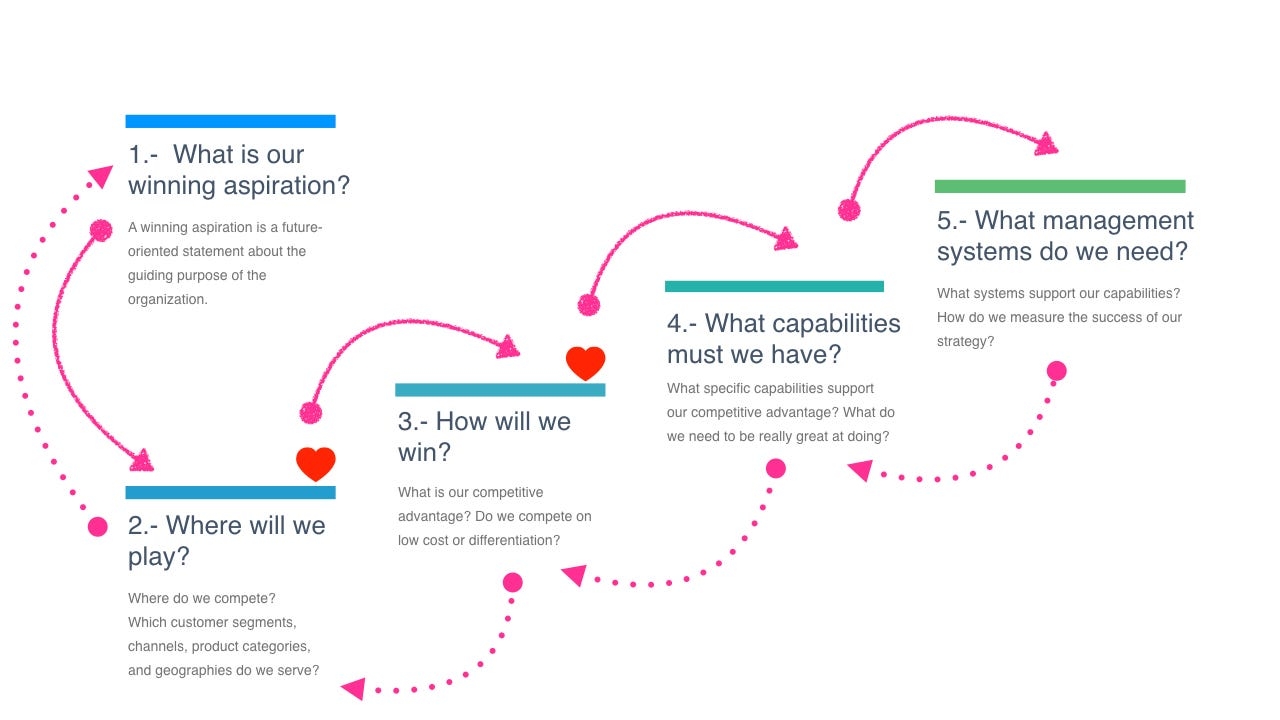 1.- What is our winning aspiration?

A winning aspiration is a future-oriented statement about the guiding purpose of the organization.

2.- Where will we play?

Where do we compete?
Which customer segments, channels, product categories, and geographies do we serve?

3.- How will we win?

What is our competitive advantage? Do we compete on low cost or differentiation?

4.- What capabilities must we have?

What specific capabilities support our competitive advantage? What do we need to be really great at doing?

5.- What management systems do we need?

What systems support our capabilities? How do we measure the success of our strategy?